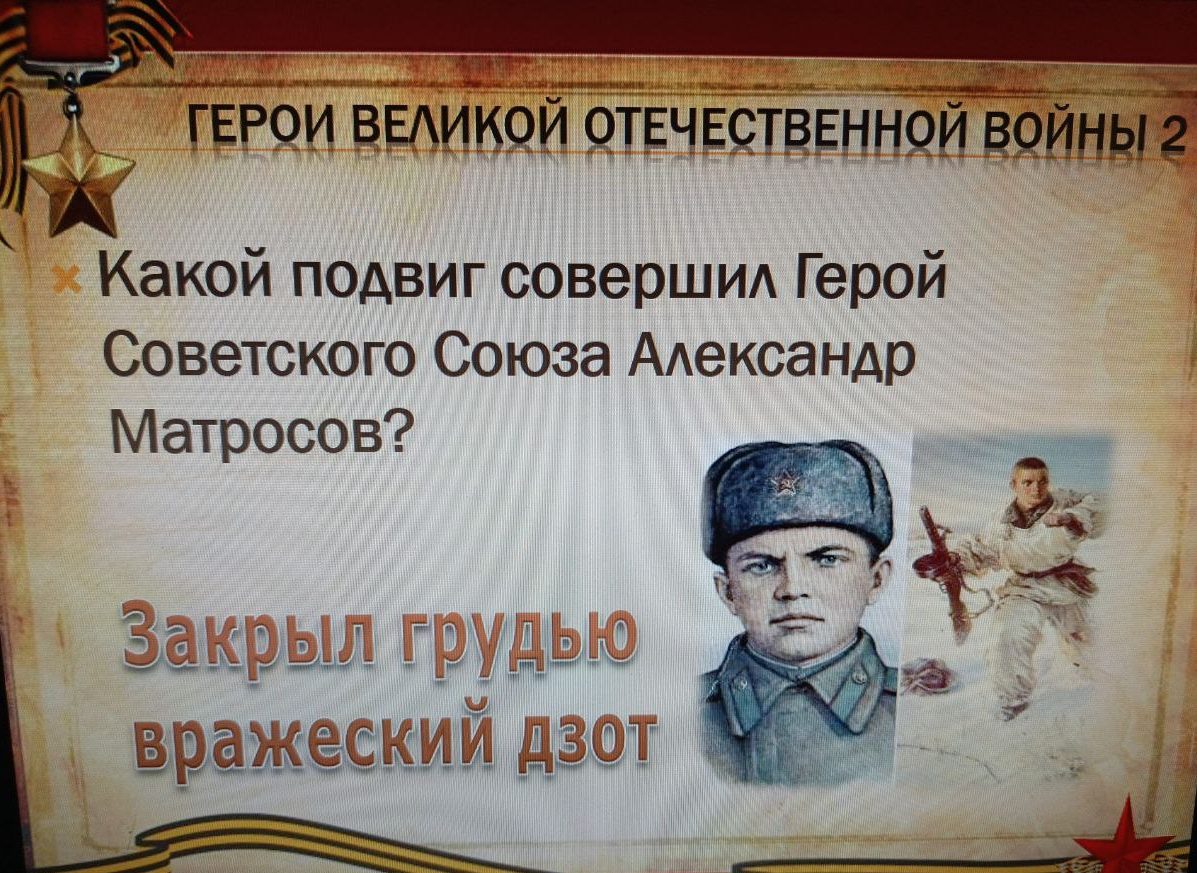 ГЕРОИ ВЕЛИКОЙ ОТЕЧЕСТВЕННОЙ ВОЙНЫ 2

Какой подвиг совершил Герой Советского Союза Александр Матросов?

Закрыл грудью вражеский дзот